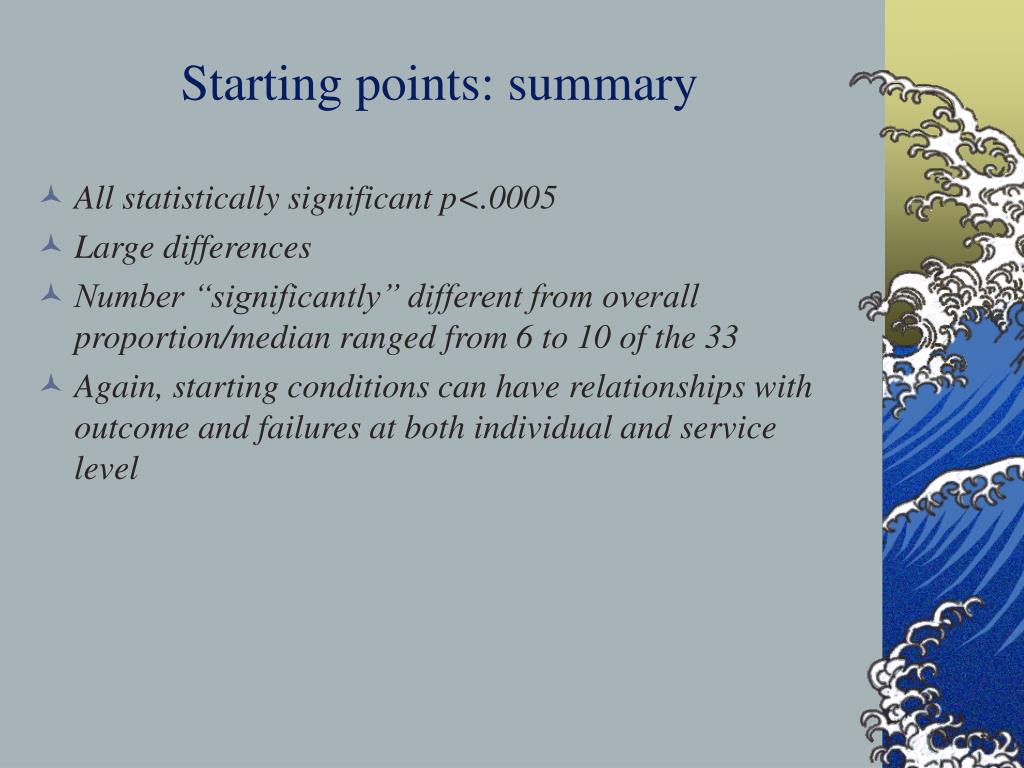 Starting points: summary

All statistically significant p<.0005

Large differences

Number “significantly” different from overall proportion/median ranged from 6 to 10 of the 33

Again, starting conditions can have relationships with outcome and failures at both individual and service level